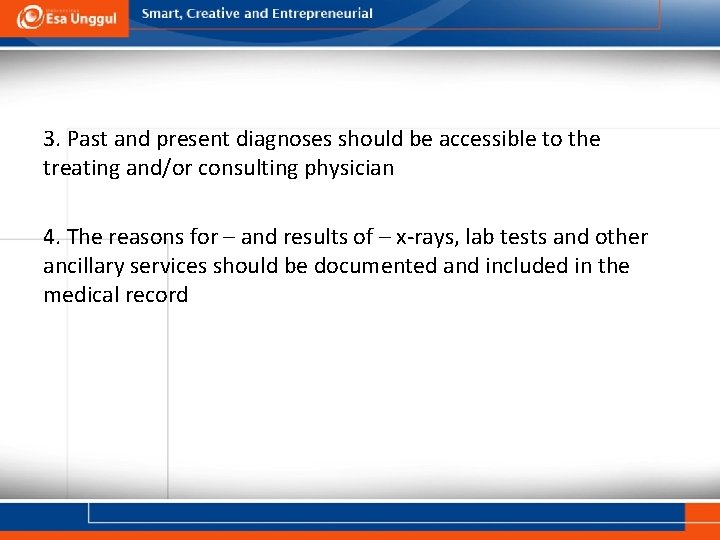 Esa Unggul

Smart, Creative and Entrepreneurial

3. Past and present diagnoses should be accessible to the treating and/or consulting physician

4. The reasons for – and results of – x-rays, lab tests and other ancillary services should be documented and included in the medical record